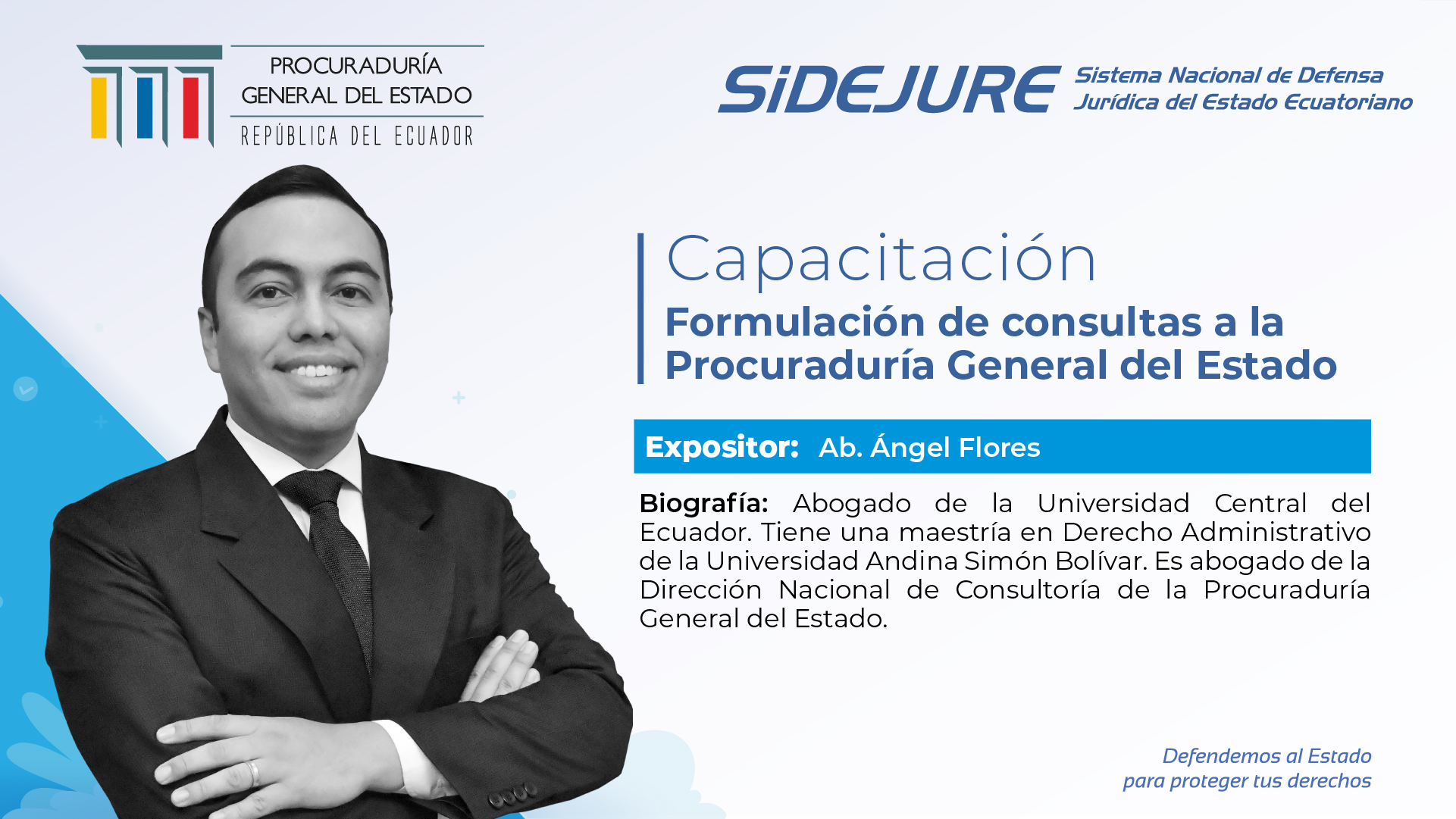 PROCURADURÍA GENERAL DEL ESTADO
REPÚBLICA DEL ECUADOR

SiDEJURE Sistema Nacional de Defensa Jurídica del Estado Ecuatoriano

Capacitación
Formulación de consultas a la Procuraduría General del Estado

Expositor: Ab. Ángel Flores

Biografía: Abogado de la Universidad Central del Ecuador. Tiene una maestría en Derecho Administrativo de la Universidad Andina Simón Bolívar. Es abogado de la Dirección Nacional de Consultoría de la Procuraduría General del Estado.

Defendemos al Estado
para proteger tus derechos